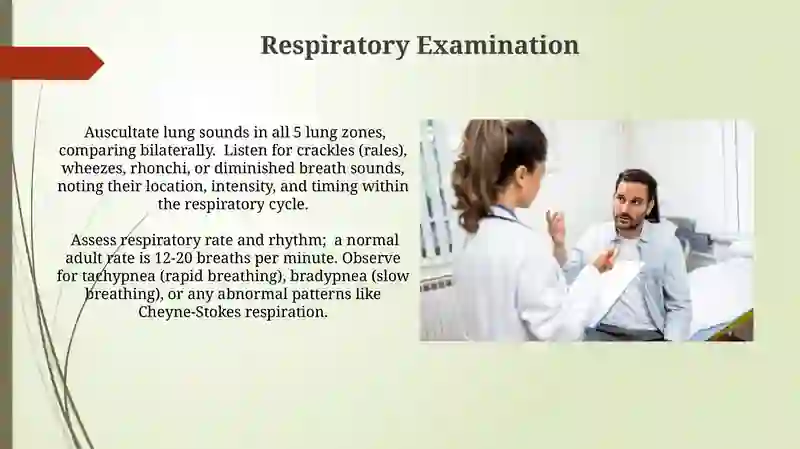 Respiratory Examination

Auscultate lung sounds in all 5 lung zones, comparing bilaterally. Listen for crackles (rales), wheezes, rhonchi, or diminished breath sounds, noting their location, intensity, and timing within the respiratory cycle.

Assess respiratory rate and rhythm; a normal adult rate is 12-20 breaths per minute. Observe for tachypnea (rapid breathing), bradypnea (slow breathing), or any abnormal patterns like Cheyne-Stokes respiration.